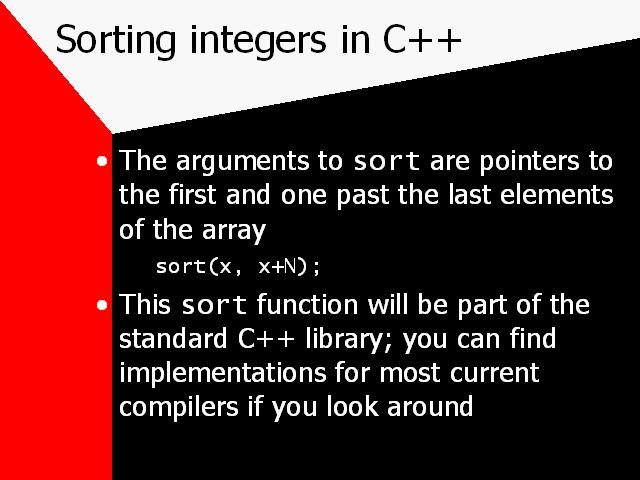 Sorting integers in C++

• The arguments to sort are pointers to the first and one past the last elements of the array

sort(x, x+N);

• This sort function will be part of the standard C++ library; you can find implementations for most current compilers if you look around